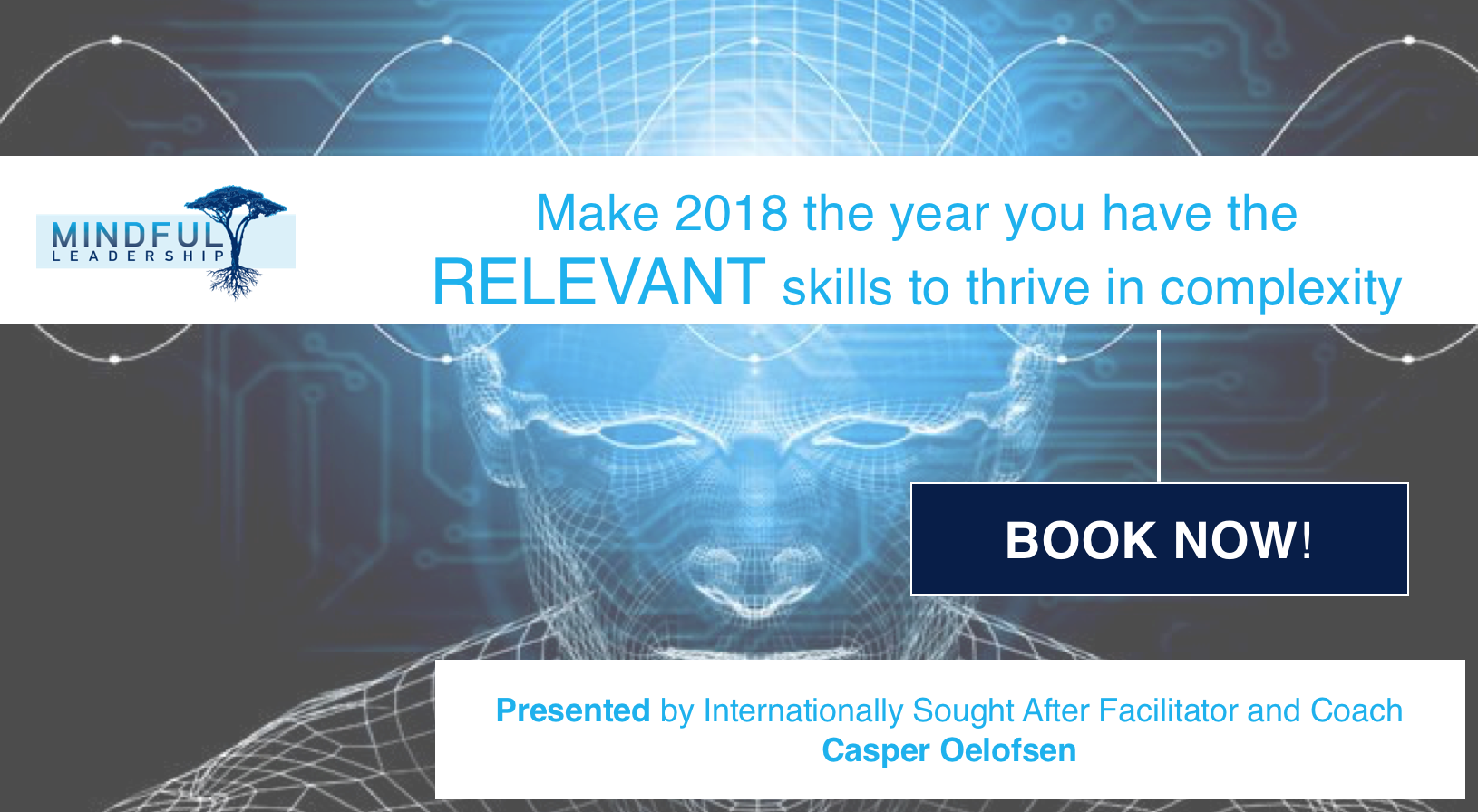 MINDFUL
LEADERSHIP

Make 2018 the year you have the RELEVANT skills to thrive in complexity

BOOK NOW!

Presented by Internationally Sought After Facilitator and Coach
Casper Oelofsen